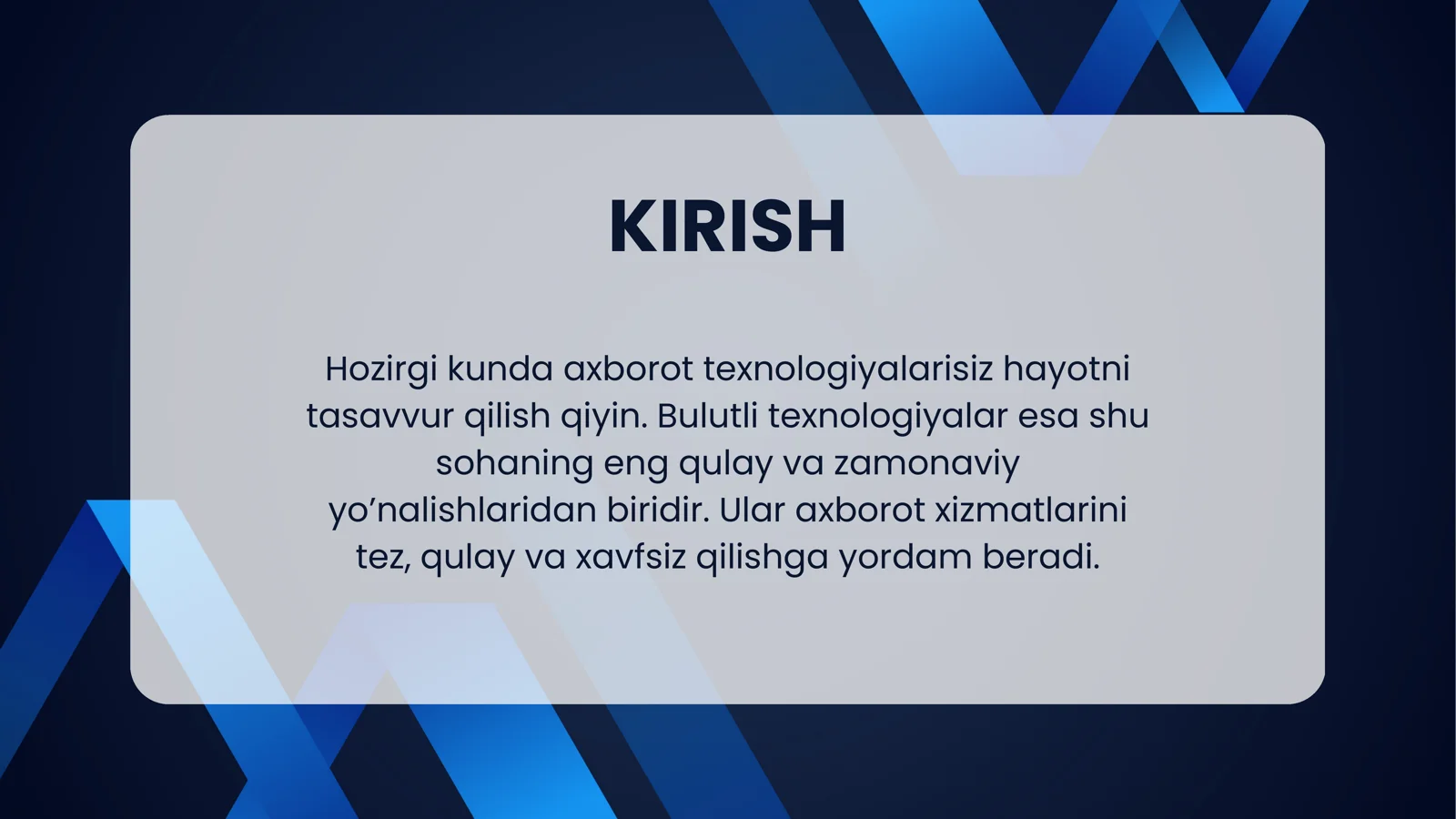 KIRISH

Hozirgi kunda axborot texnologiyalarisiz hayotni tasavvur qilish qiyin. Bulutli texnologiyalar esa shu sohaning eng qulay va zamonaviy yo’nalishlaridan biridir. Ular axborot xizmatlarini tez, qulay va xavfsiz qilishga yordam beradi.